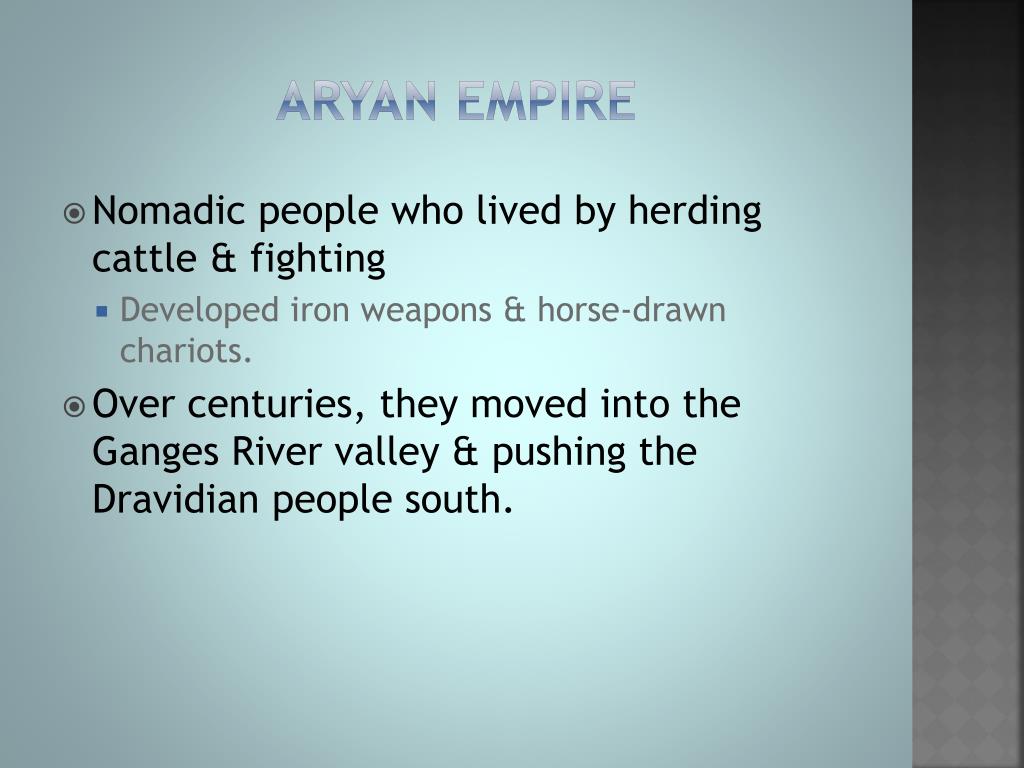 ARYAN EMPIRE

Nomadic people who lived by herding cattle & fighting

Developed iron weapons & horse-drawn chariots.

Over centuries, they moved into the Ganges River valley & pushing the Dravidian people south.